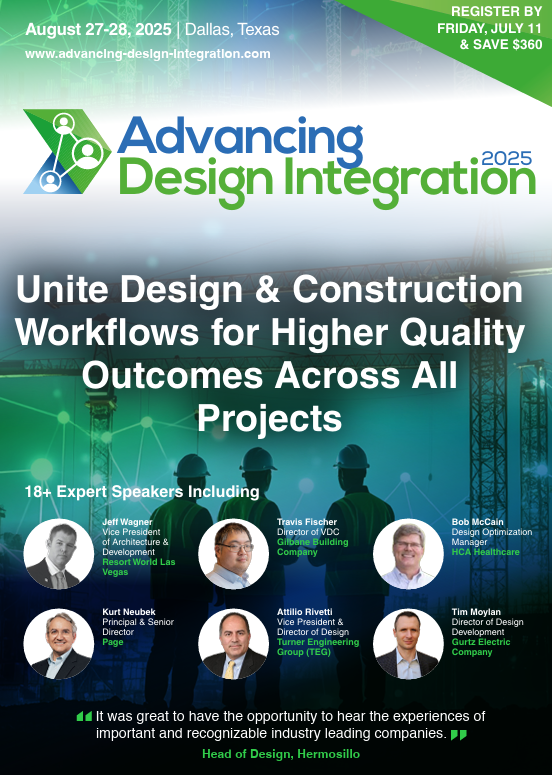 August 27-28, 2025 | Dallas, Texas
www.advancing-design-integration.com

REGISTER BY FRIDAY, JULY 11 & SAVE $360

Advancing Design Integration 2025

Unite Design & Construction Workflows for Higher Quality Outcomes Across All Projects

18+ Expert Speakers Including

Jeff Wagner
Vice President of Architecture & Development
Resort World Las Vegas

Travis Fischer
Director of VDC
Gilbane Building Company

Bob McCain
Design Optimization Manager
HCA Healthcare

Kurt Neubek
Principal & Senior Director
Page

Attilio Rivetti
Vice President & Director of Design
Turner Engineering Group (TEG)

Tim Moylan
Director of Design Development
Gurtz Electric Company

It was great to have the opportunity to hear the experiences of important and recognizable industry leading companies.
Head of Design, Hermosillo